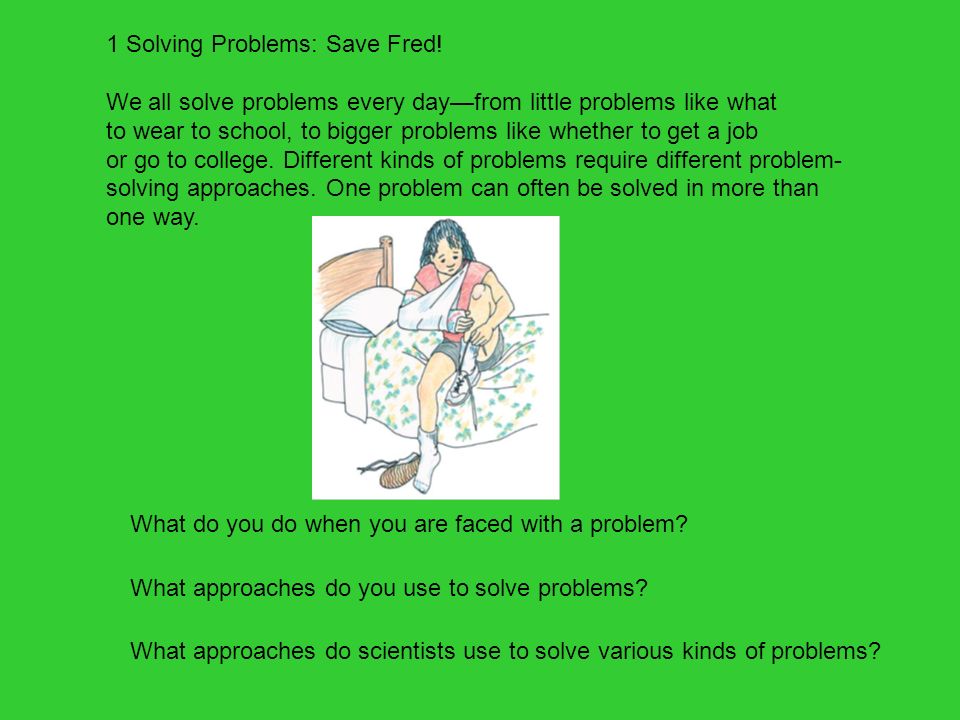 1 Solving Problems: Save Fred!

We all solve problems every day—from little problems like what to wear to school, to bigger problems like whether to get a job or go to college. Different kinds of problems require different problem-solving approaches. One problem can often be solved in more than one way.

What do you do when you are faced with a problem?

What approaches do you use to solve problems?

What approaches do scientists use to solve various kinds of problems?